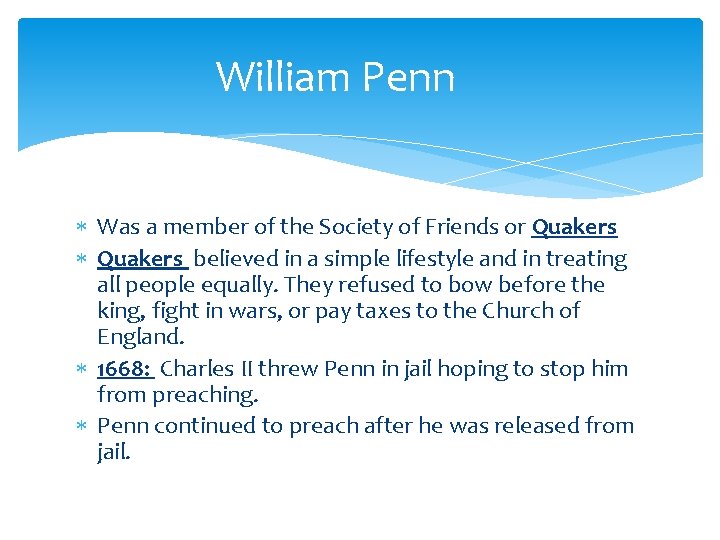 William Penn

* Was a member of the Society of Friends or Quakers
* Quakers believed in a simple lifestyle and in treating all people equally. They refused to bow before the king, fight in wars, or pay taxes to the Church of England.
* 1668: Charles II threw Penn in jail hoping to stop him from preaching.
* Penn continued to preach after he was released from jail.